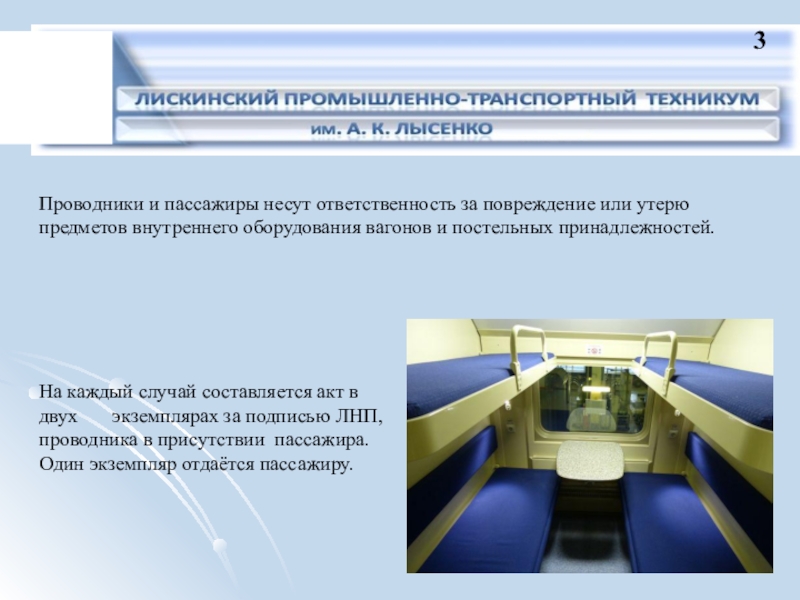 3

ЛИСКИНСКИЙ ПРОМЫШЛЕННО-ТРАНСПОРТНЫЙ ТЕХНИКУМ

им. А. К. ЛЫСЕНКО

Проводники и пассажиры несут ответственность за повреждение или утерю предметов внутреннего оборудования вагонов и постельных принадлежностей.

На каждый случай составляется акт в двух экземплярах за подписью ЛНП, проводника в присутствии пассажира. Один экземпляр отдаётся пассажиру.